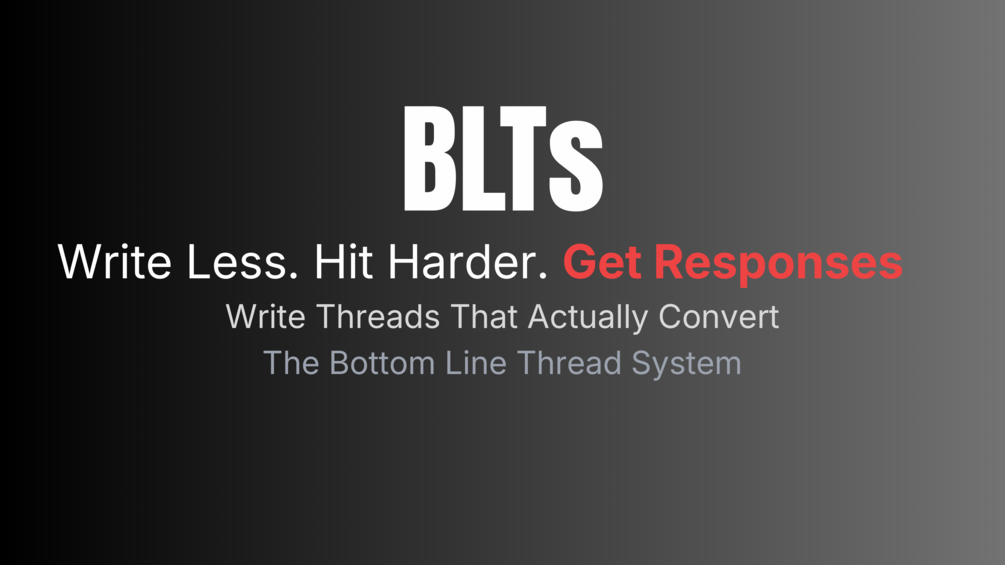 BLTs

Write Less. Hit Harder. Get Responses

Write Threads That Actually Convert

The Bottom Line Thread System